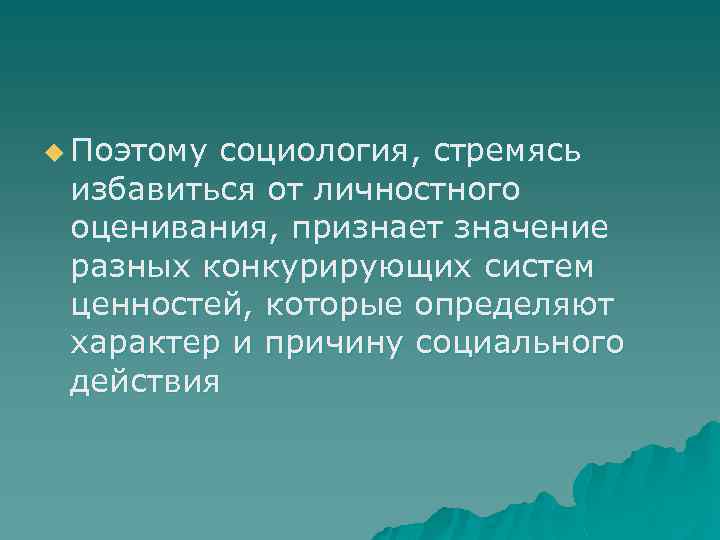 Поэтому социология, стремясь избавиться от личностного оценивания, признает значение разных конкурирующих систем ценностей, которые определяют характер и причину социального действия